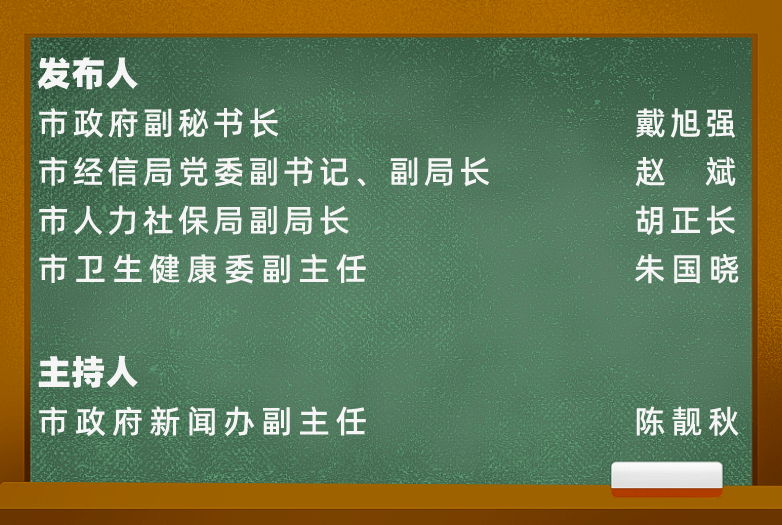 发布人

市政府副秘书长 戴旭强

市经信局党委副书记、副局长 赵 斌

市人力社保局副局长 胡正长

市卫生健康委副主任 朱国晓

主持人

市政府新闻办副主任 陈靓秋